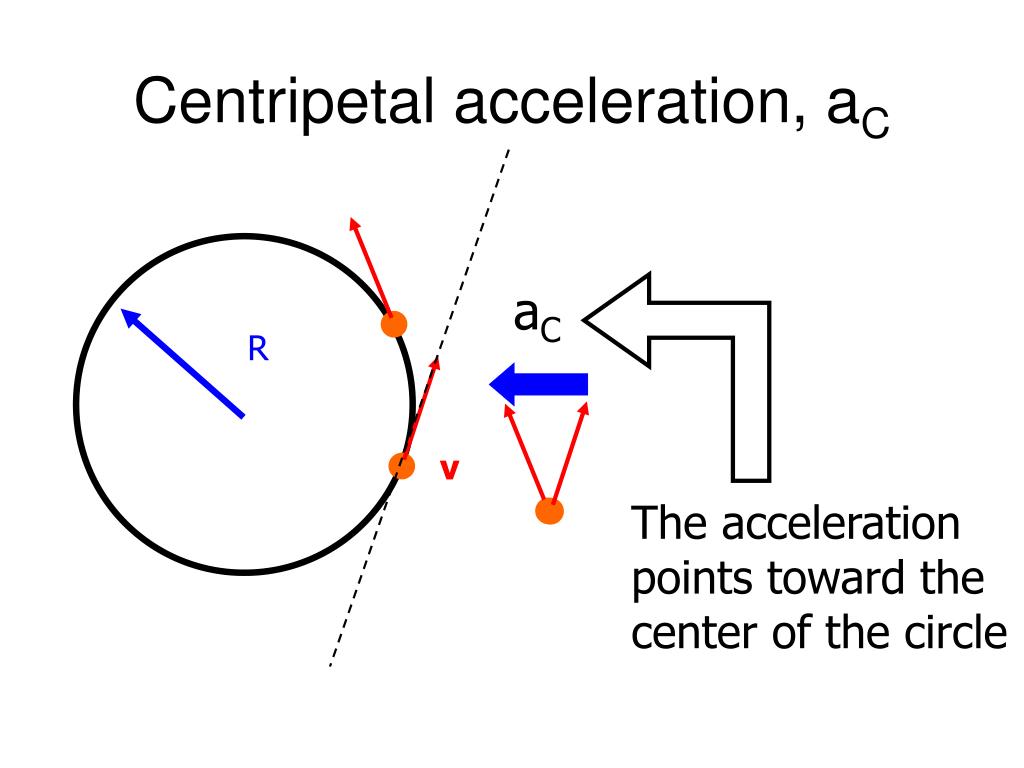 Centripetal acceleration, $a_C$

R

v

$a_C$

The acceleration points toward the center of the circle